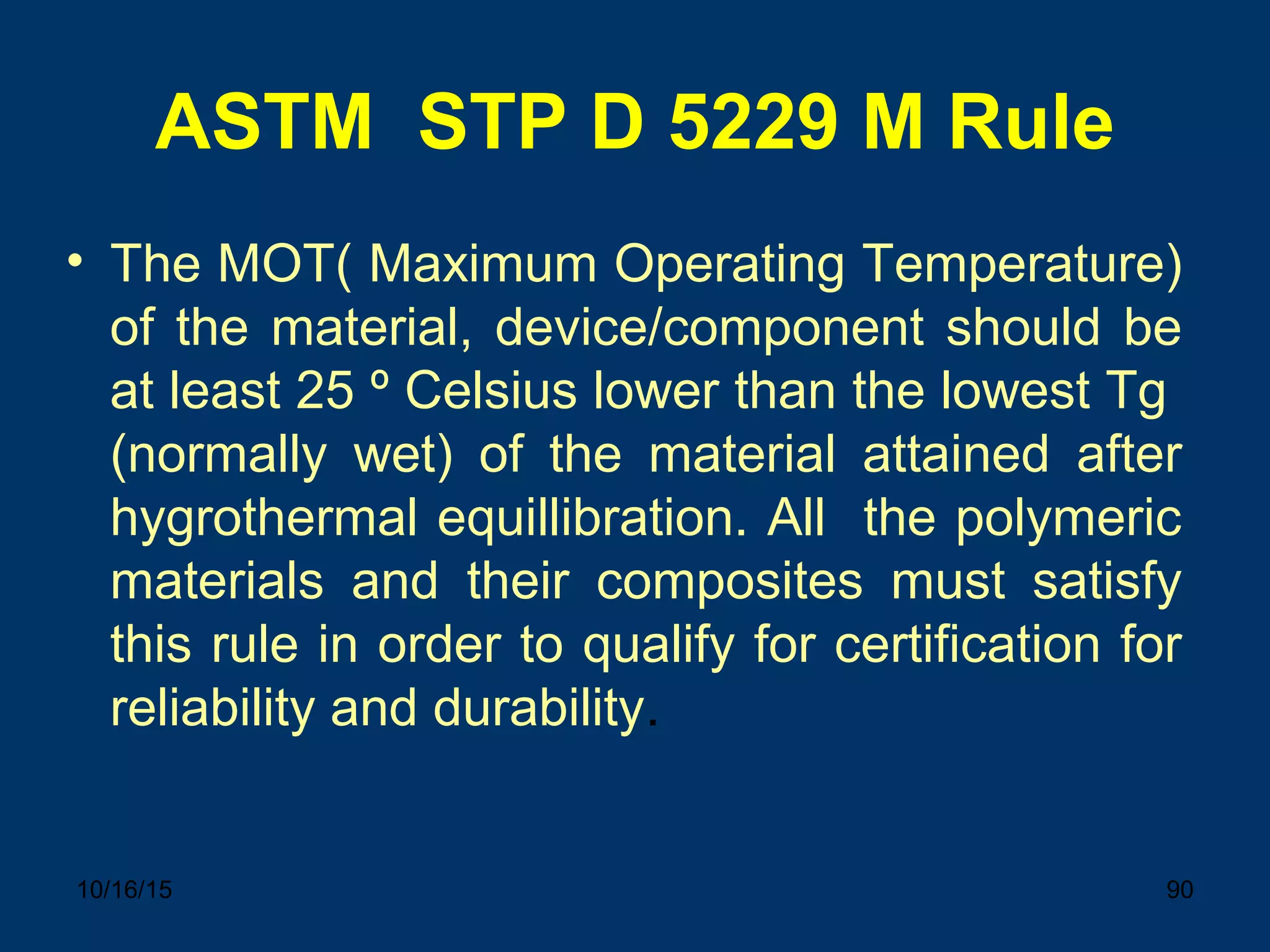 ASTM STP D 5229 M Rule

• The MOT( Maximum Operating Temperature) of the material, device/component should be at least 25 º Celsius lower than the lowest Tg (normally wet) of the material attained after hygrothermal equillibration. All the polymeric materials and their composites must satisfy this rule in order to qualify for certification for reliability and durability.

10/16/15

90